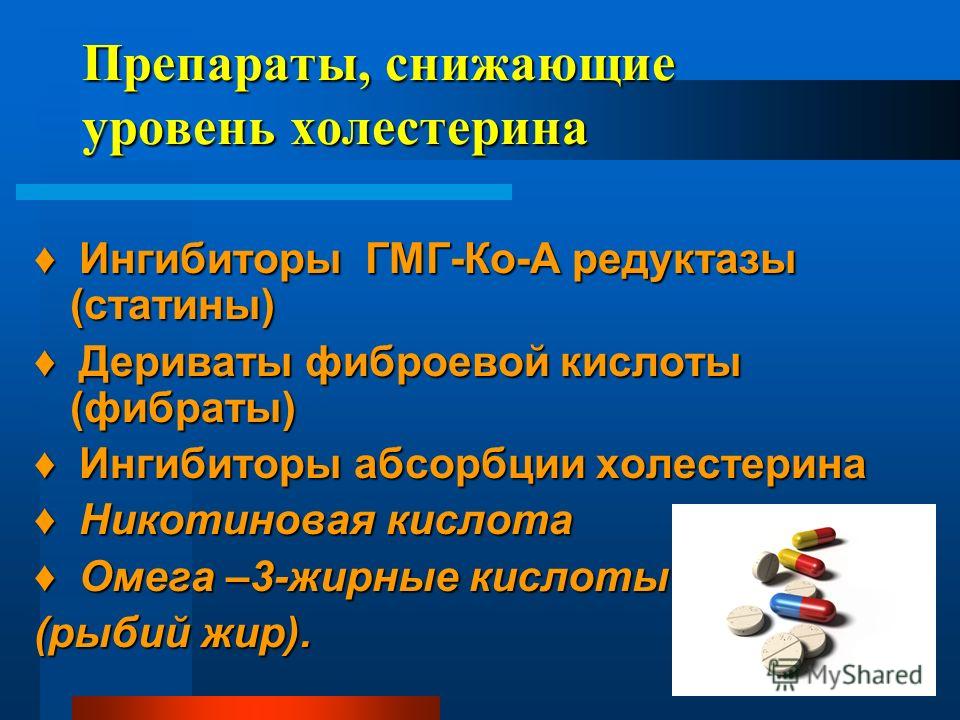 Препараты, снижающие уровень холестерина

♦ Ингибиторы ГМГ-Ко-А редуктазы (статины)

♦ Дериваты фиброевой кислоты (фибраты)

♦ Ингибиторы абсорбции холестерина

♦ Никотиновая кислота

♦ Омега –3-жирные кислоты (рыбий жир).

MyShared